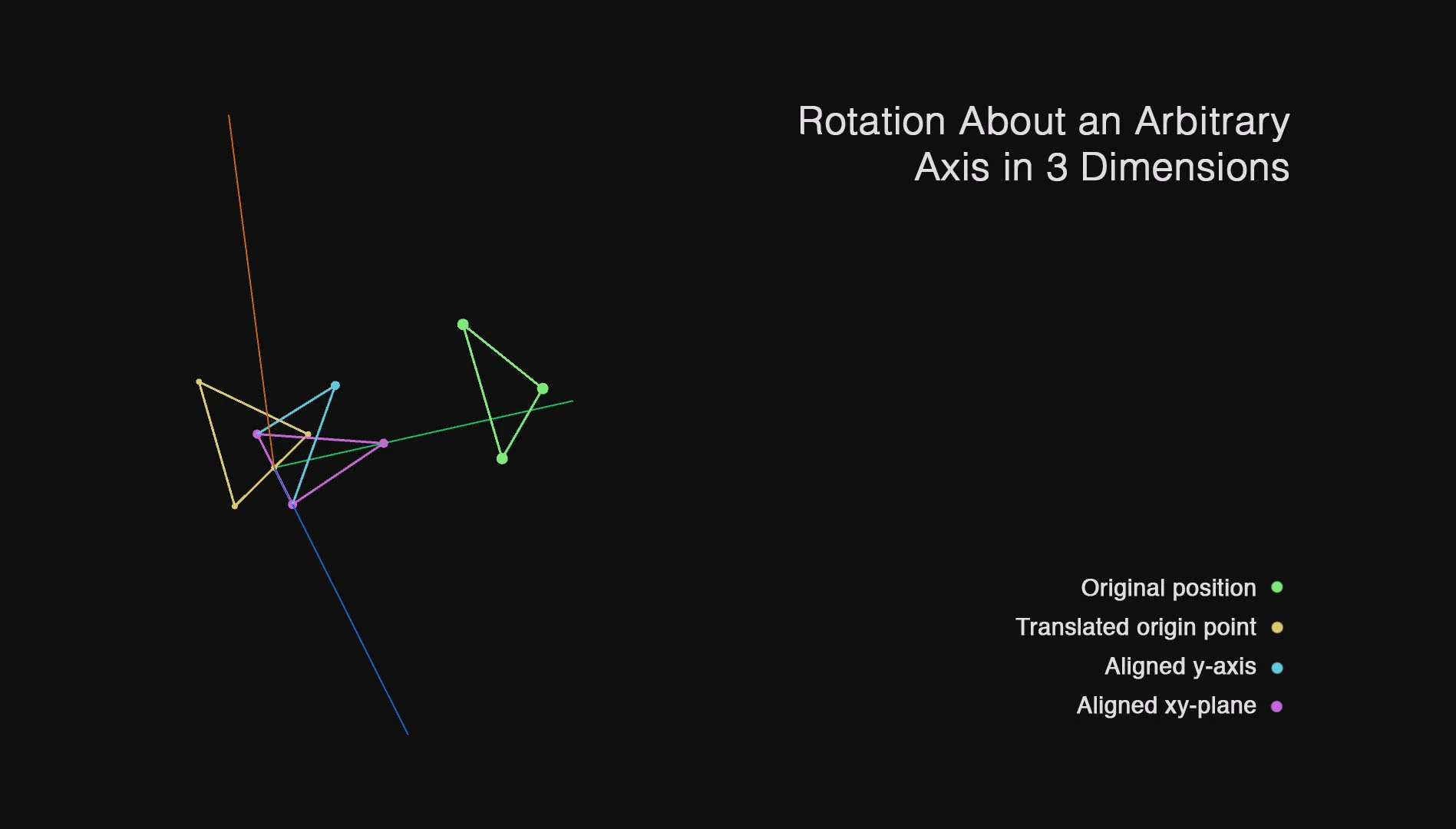 Rotation About an Arbitrary Axis in 3 Dimensions

Original position

Translated origin point

Aligned y-axis

Aligned xy-plane